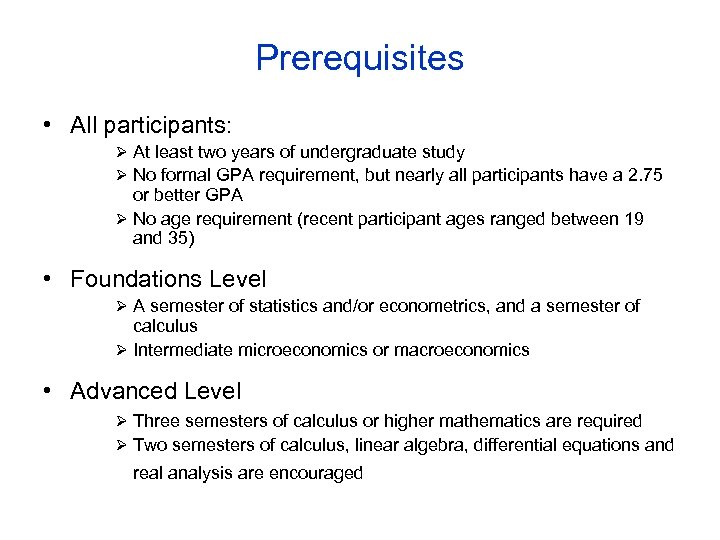 Prerequisites

• All participants:

➢ At least two years of undergraduate study

➢ No formal GPA requirement, but nearly all participants have a 2.75 or better GPA

➢ No age requirement (recent participant ages ranged between 19 and 35)

• Foundations Level

➢ A semester of statistics and/or econometrics, and a semester of calculus

➢ Intermediate microeconomics or macroeconomics

• Advanced Level

➢ Three semesters of calculus or higher mathematics are required

➢ Two semesters of calculus, linear algebra, differential equations and real analysis are encouraged